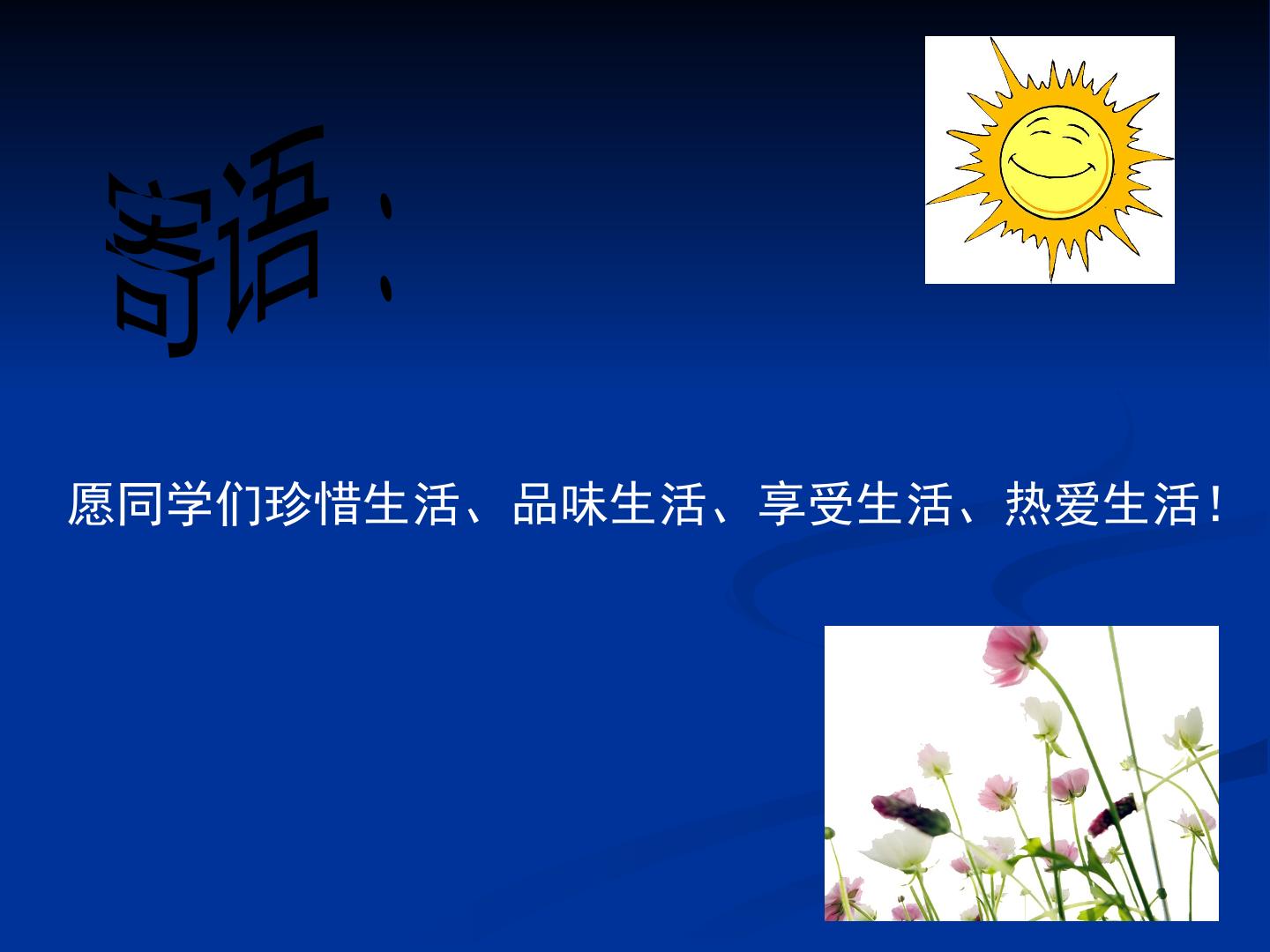 寄语：

愿同学们珍惜生活、品味生活、享受生活、热爱生活！